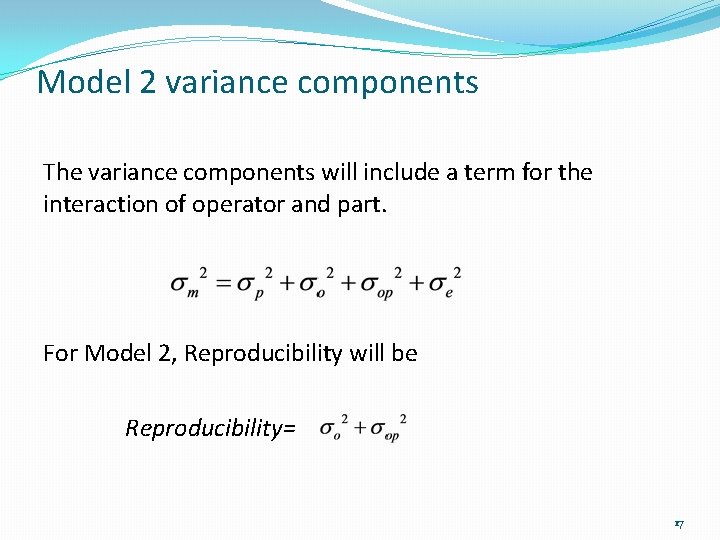 Model 2 variance components

The variance components will include a term for the interaction of operator and part.

$\sigma_m^2 = \sigma_p^2 + \sigma_o^2 + \sigma_{op}^2 + \sigma_e^2$

For Model 2, Reproducibility will be

Reproducibility= $\sigma_o^2 + \sigma_{op}^2$

17